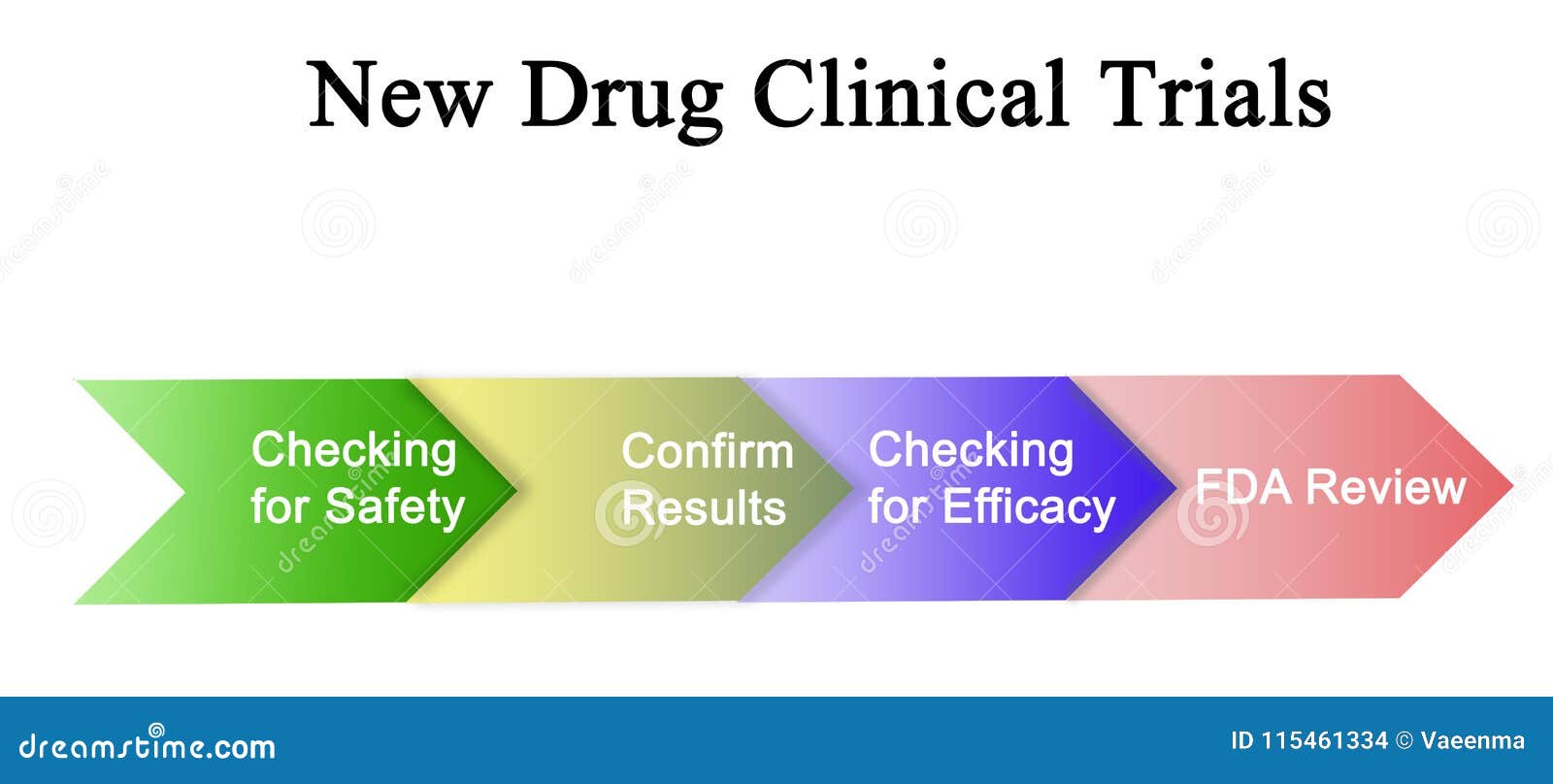 New Drug Clinical Trials

Checking for Safety

Confirm Results

Checking for Efficacy

FDA Review

dreamstime.com

ID 115461334 © Vaeenma